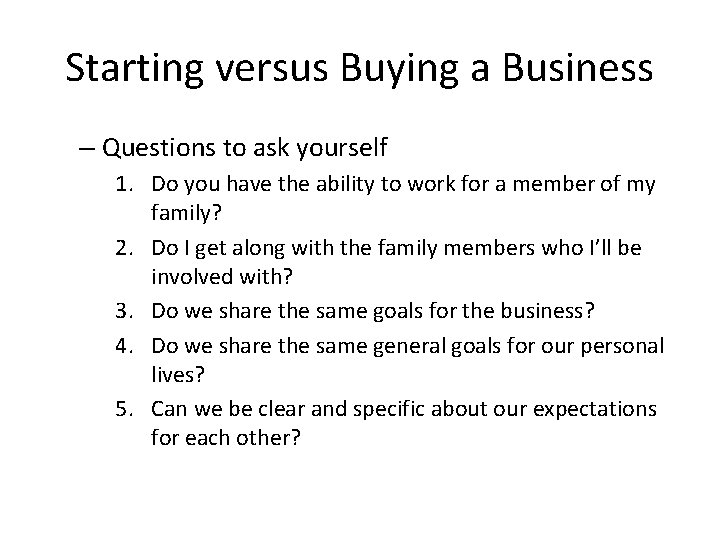 Starting versus Buying a Business

– Questions to ask yourself

1. Do you have the ability to work for a member of my family?
2. Do I get along with the family members who I'll be involved with?
3. Do we share the same goals for the business?
4. Do we share the same general goals for our personal lives?
5. Can we be clear and specific about our expectations for each other?